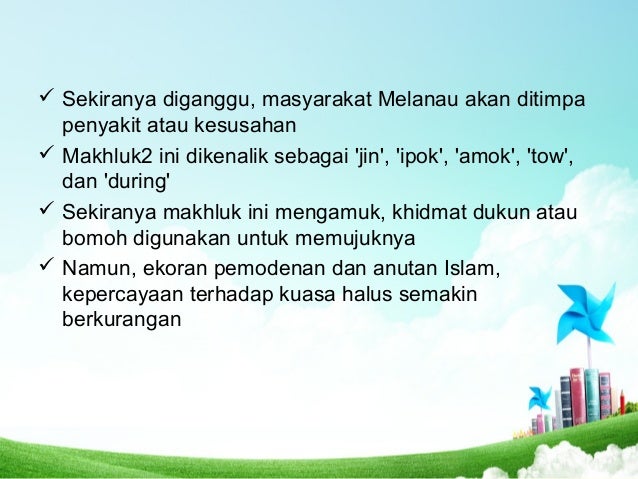 ✓ Sekiranya diganggu, masyarakat Melanau akan ditimpa penyakit atau kesusahan

✓ Makhluk2 ini dikenalik sebagai 'jin', 'ipok', 'amok', 'tow', dan 'during'

✓ Sekiranya makhluk ini mengamuk, khidmat dukun atau bomoh digunakan untuk memujuknya

✓ Namun, ekoran pemodenan dan anutan Islam, kepercayaan terhadap kuasa halus semakin berkurangan